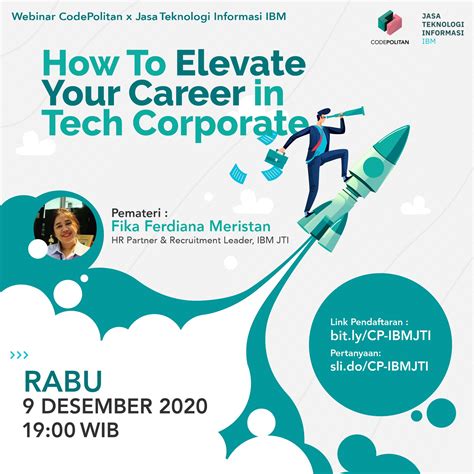 Webinar CodePolitan x Jasa Teknologi Informasi IBM

CODEPOLITAN

JASA TEKNOLOGI INFORMASI IBM

How To Elevate Your Career in Tech Corporate

Pemateri :
Fika Ferdiana Meristan
HR Partner & Recruitment Leader, IBM JTI

Link Pendaftaran :
bit.ly/CP-IBMJTI
Pertanyaan:
sli.do/CP-IBMJTI

>>>

RABU
9 DESEMBER 2020
19:00 WIB